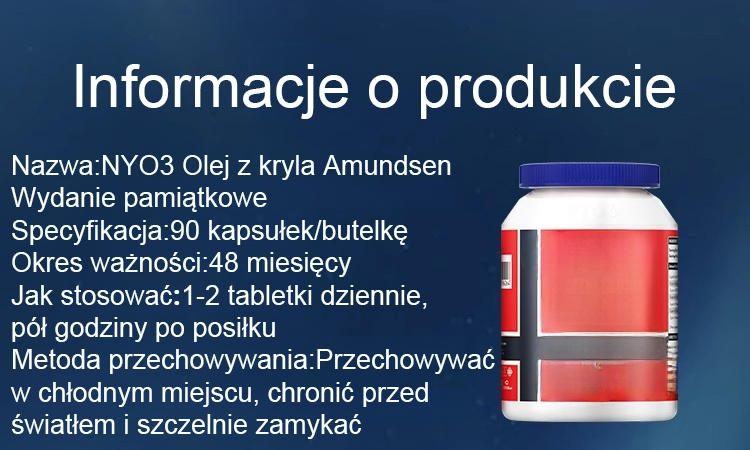 Informacje o produkcie

Nazwa:NYO3 Olej z kryla Amundsen
Wydanie pamiątkowe
Specyfikacja:90 kapsułek/butelkę
Okres ważności:48 miesięcy
Jak stosować:1-2 tabletki dziennie, pół godziny po posiłku
Metoda przechowywania:Przechowywać w chłodnym miejscu, chronić przed światłem i szczelnie zamykać